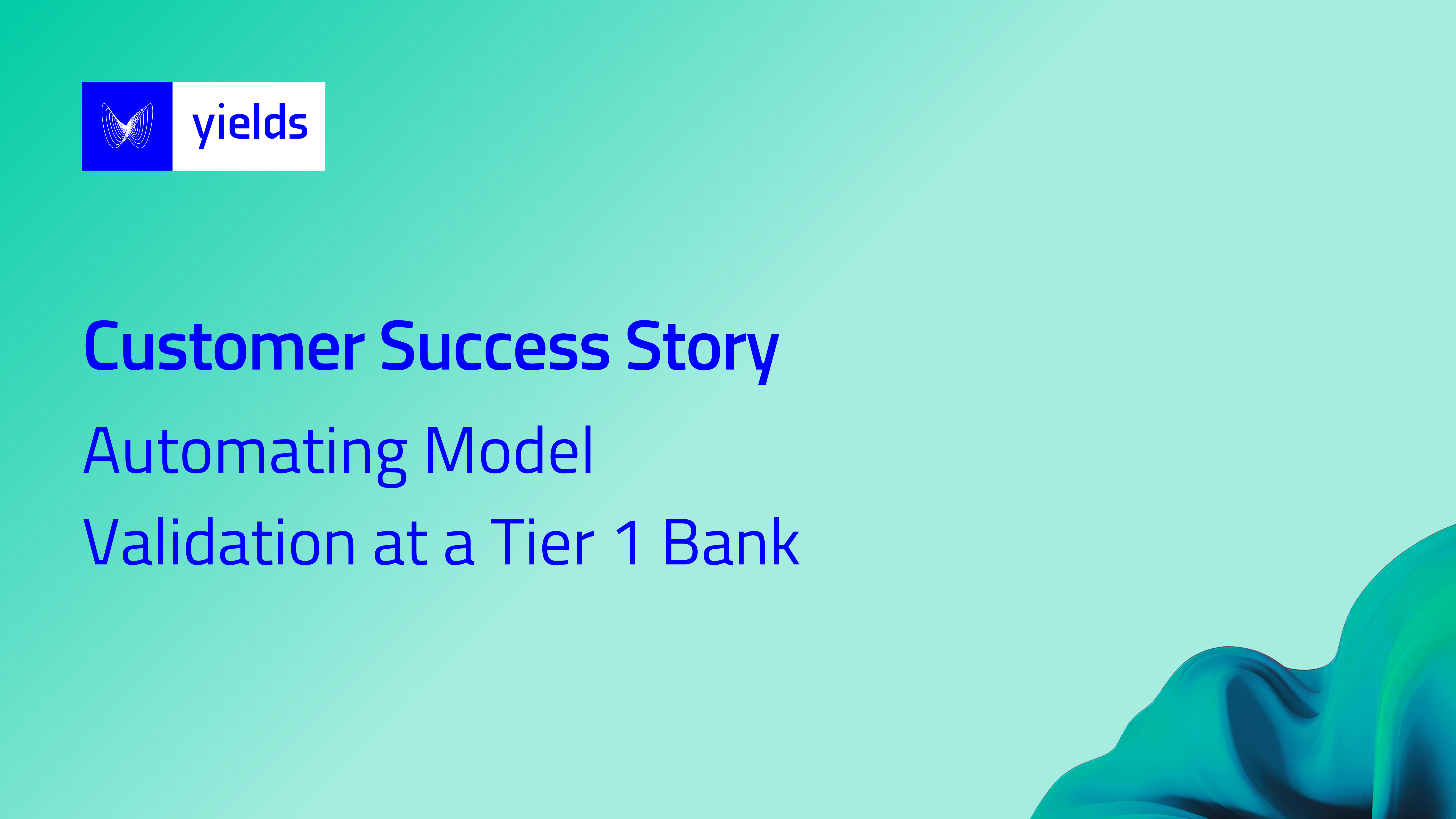 yields

Customer Success Story

Automating Model Validation at a Tier 1 Bank